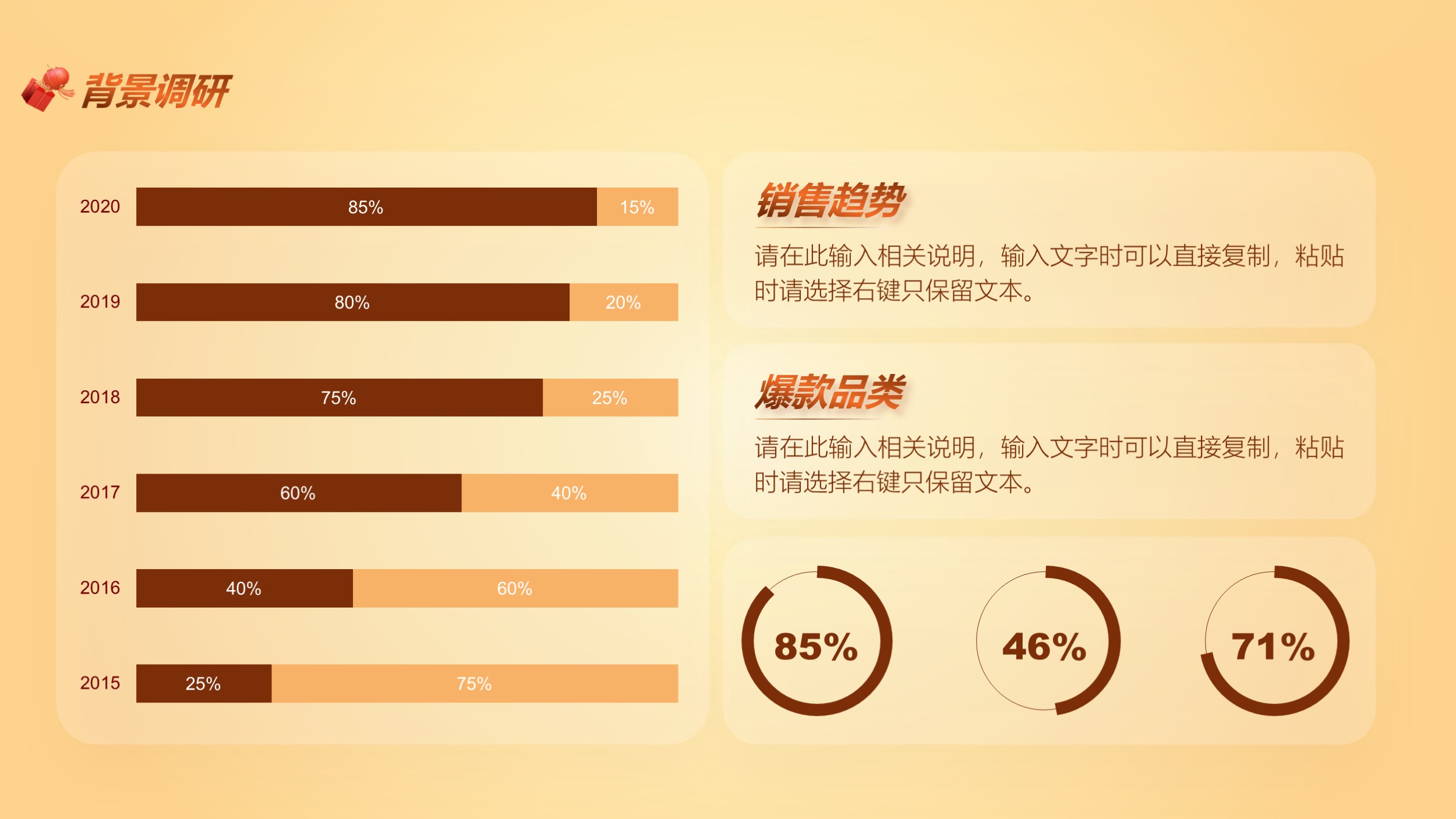 背景调研

2020 85% 15%
2019 80% 20%
2018 75% 25%
2017 60% 40%
2016 40% 60%
2015 25% 75%

销售趋势

请在此输入相关说明，输入文字时可以直接复制，粘贴时请选择右键只保留文本。

爆款品类

请在此输入相关说明，输入文字时可以直接复制，粘贴时请选择右键只保留文本。

85%

46%

71%